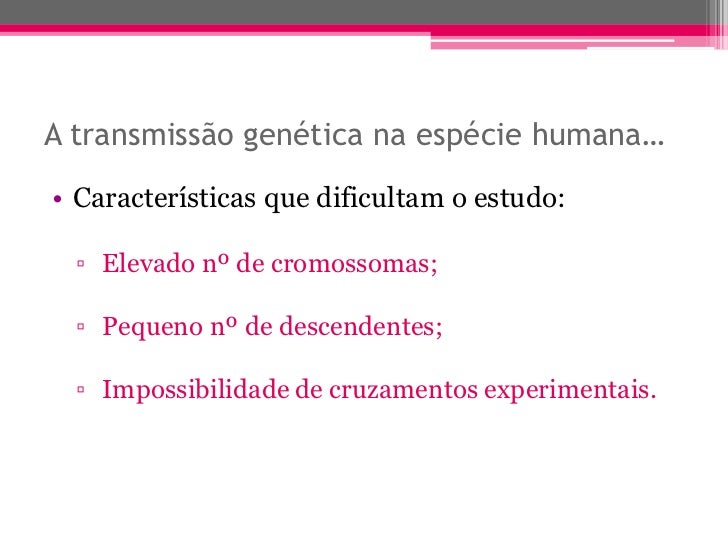 A transmissão genética na espécie humana…

• Características que dificultam o estudo:

▫ Elevado nº de cromossomas;

▫ Pequeno nº de descendentes;

▫ Impossibilidade de cruzamentos experimentais.